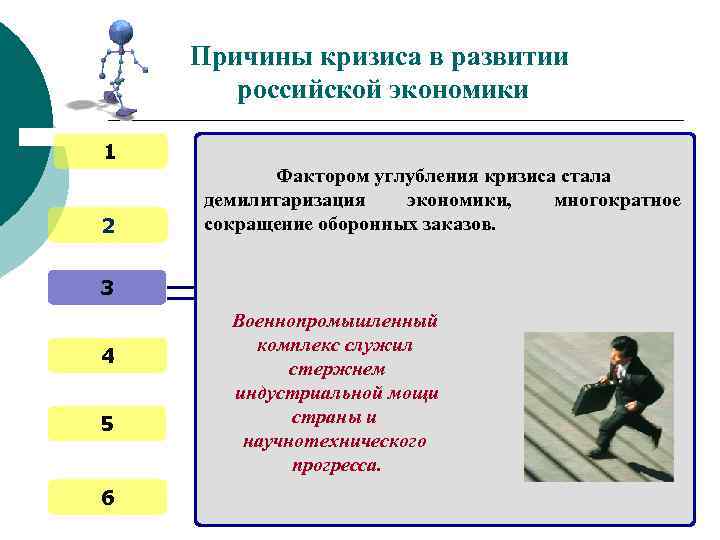 Причины кризиса в развитии российской экономики

1

2

3

4

5

6

Фактором углубления кризиса стала демилитаризация экономики, многократное сокращение оборонных заказов.

Военнопромышленный комплекс служил стержнем индустриальной мощи страны и научнотехнического прогресса.